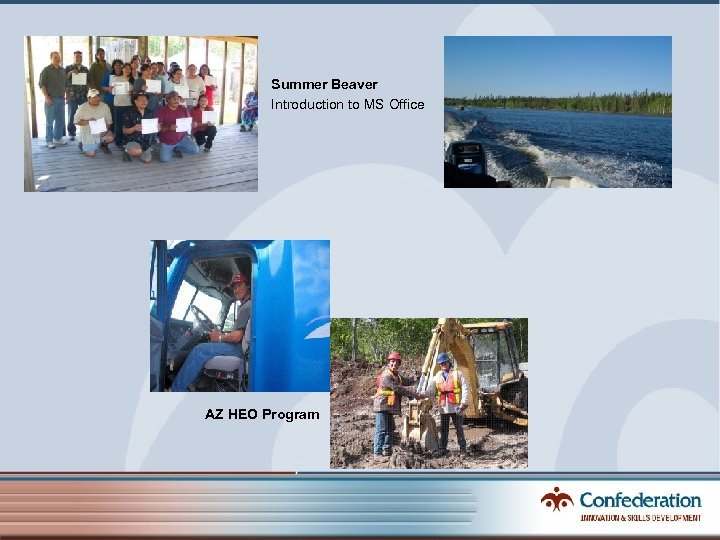 Summer Beaver
Introduction to MS Office

AZ HEO Program

Confederation
INNOVATION & SKILLS DEVELOPMENT